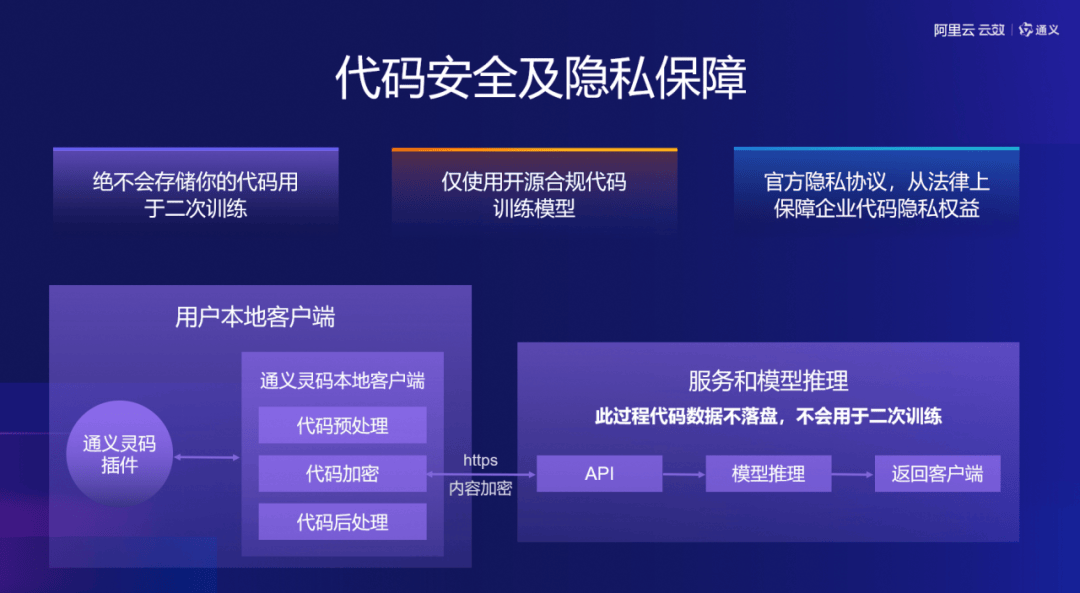 阿里云 云效 | 通义

代码安全及隐私保障

绝不会存储你的代码用于二次训练

仅使用开源合规代码训练模型

官方隐私协议，从法律上保障企业代码隐私权益

用户本地客户端

通义灵码插件

通义灵码本地客户端

代码预处理

代码加密

代码后处理

https

内容加密

服务和模型推理

此过程代码数据不落盘，不会用于二次训练

API

模型推理

返回客户端